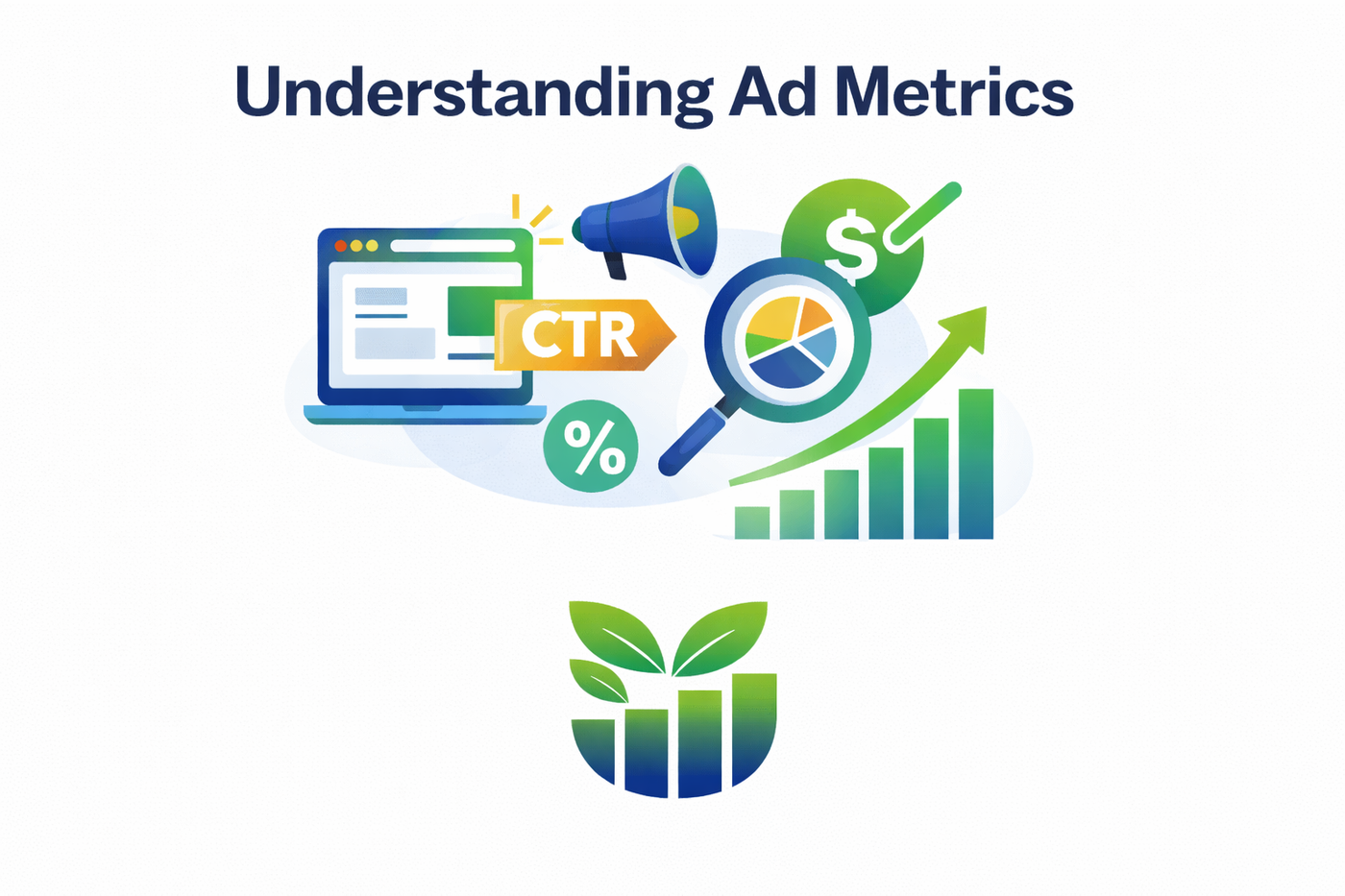 Understanding Ad Metrics

CTR

%

$